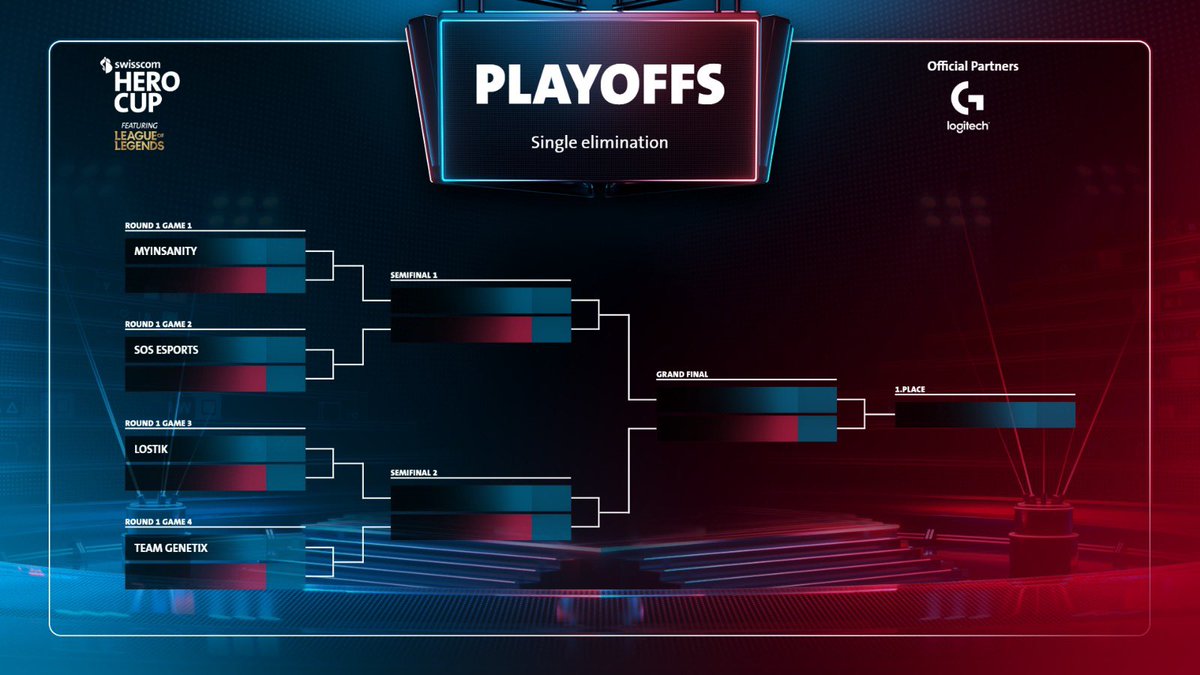 swisscom
HERO CUP
FEATURING
LEAGUE OF LEGENDS

PLAYOFFS

Single elimination

Official Partners

logitech

ROUND 1 GAME 1
MYINSANITY

ROUND 1 GAME 2
SOS ESPORTS

ROUND 1 GAME 3
LOSTIK

ROUND 1 GAME 4
TEAM GENETIX

SEMIFINAL 1

SEMIFINAL 2

GRAND FINAL

1.PLACE